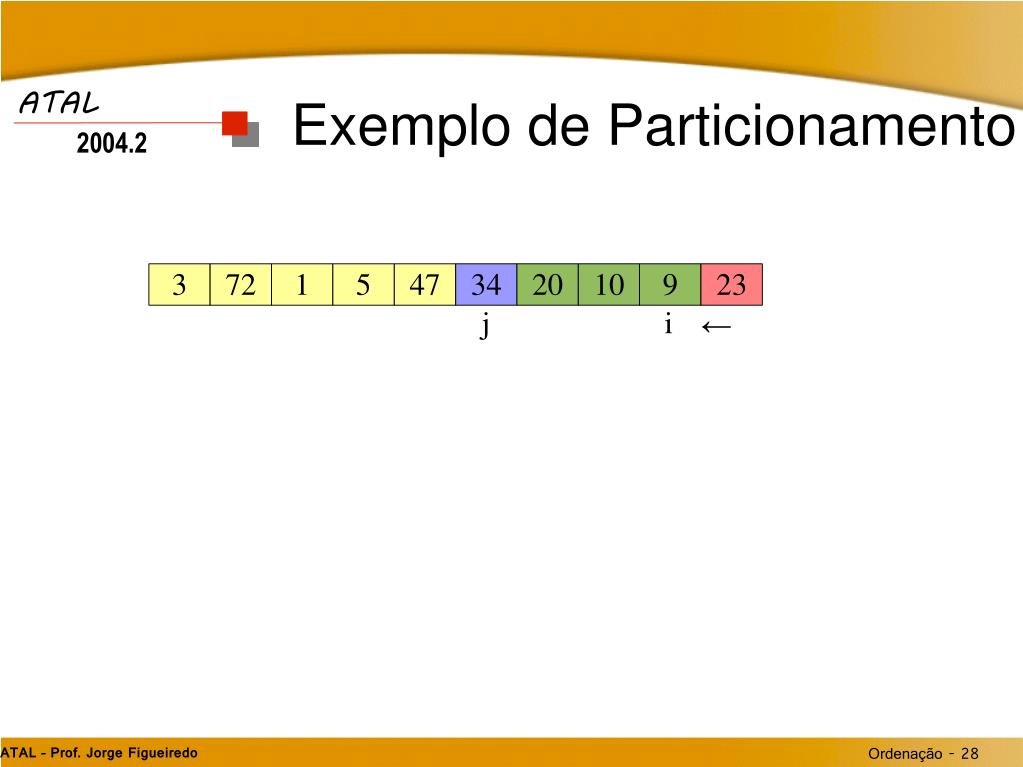 ATAL
2004.2

Exemplo de Particionamento

| 3 | 72 | 1 | 5 | 47 | 34 | 20 | 10 | 9 | 23 |
|---|---|---|---|---|---|---|---|---|---|

j i ←

ATAL - Prof. Jorge Figueiredo

Ordenação - 28